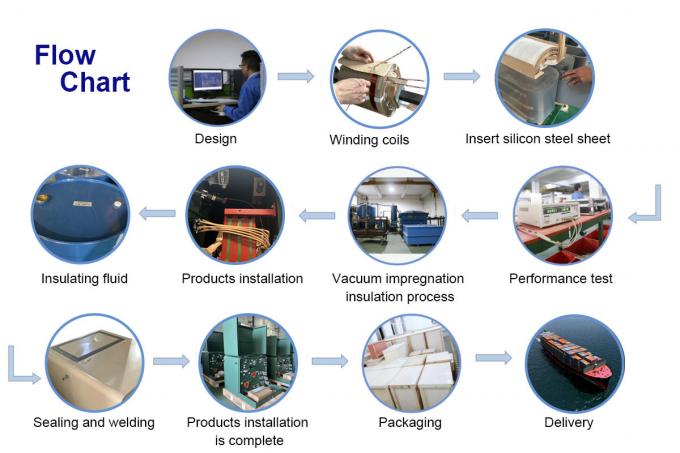 Flow Chart

Design

Winding coils

Insert silicon steel sheet

Performance test

Vacuum impregnation insulation process

Products installation

Insulating fluid

Sealing and welding

Products installation is complete

Packaging

Delivery